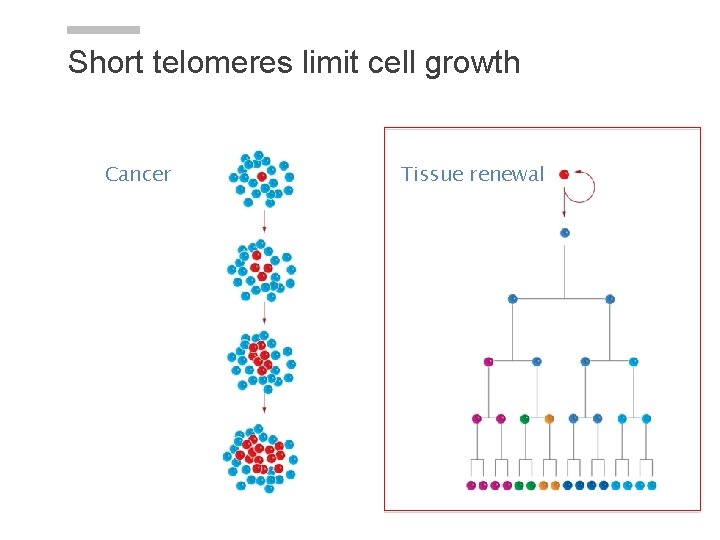 Short telomeres limit cell growth

Cancer

Tissue renewal